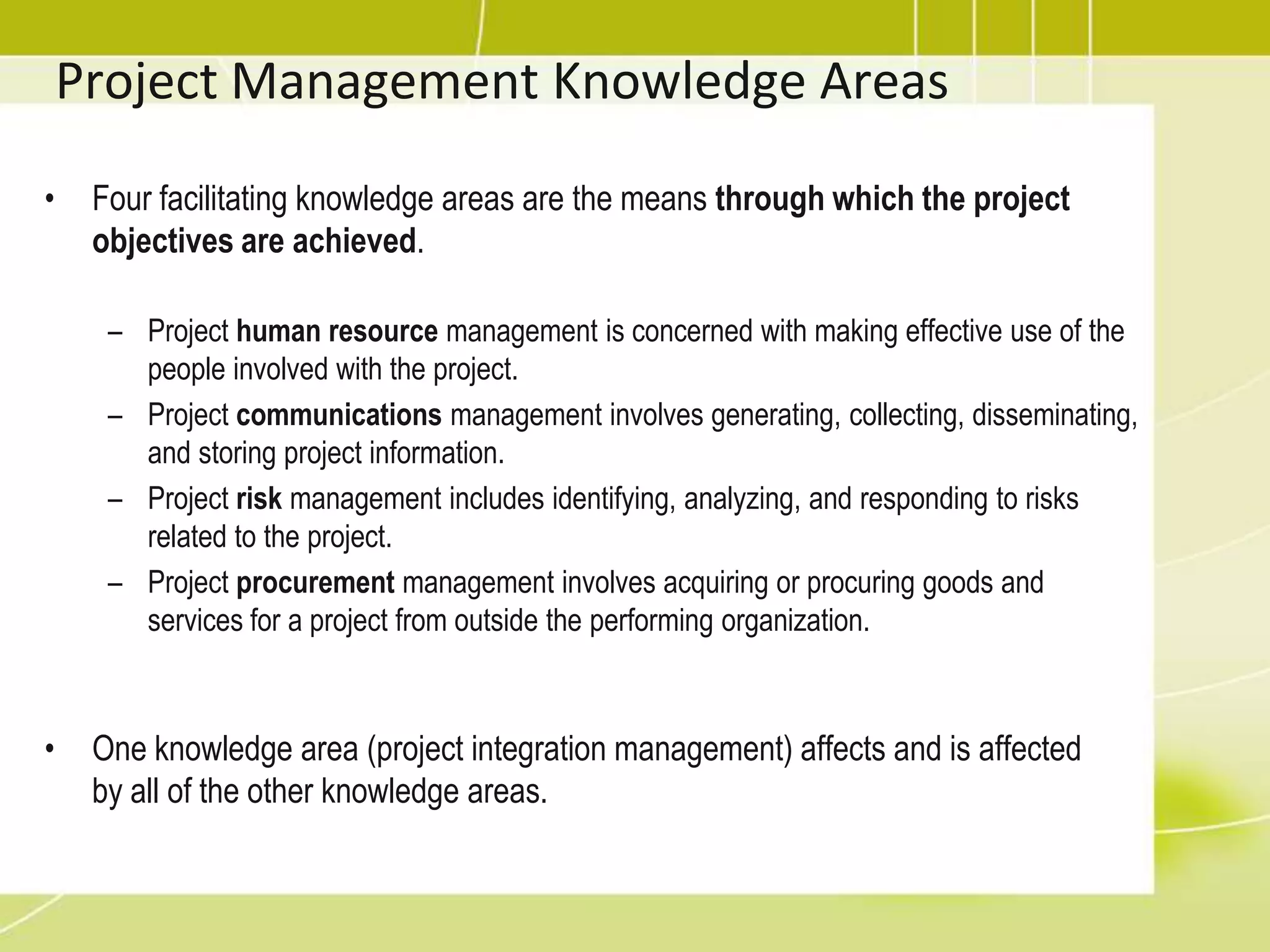 Project Management Knowledge Areas

• Four facilitating knowledge areas are the means through which the project objectives are achieved.

– Project human resource management is concerned with making effective use of the people involved with the project.
– Project communications management involves generating, collecting, disseminating, and storing project information.
– Project risk management includes identifying, analyzing, and responding to risks related to the project.
– Project procurement management involves acquiring or procuring goods and services for a project from outside the performing organization.

• One knowledge area (project integration management) affects and is affected by all of the other knowledge areas.